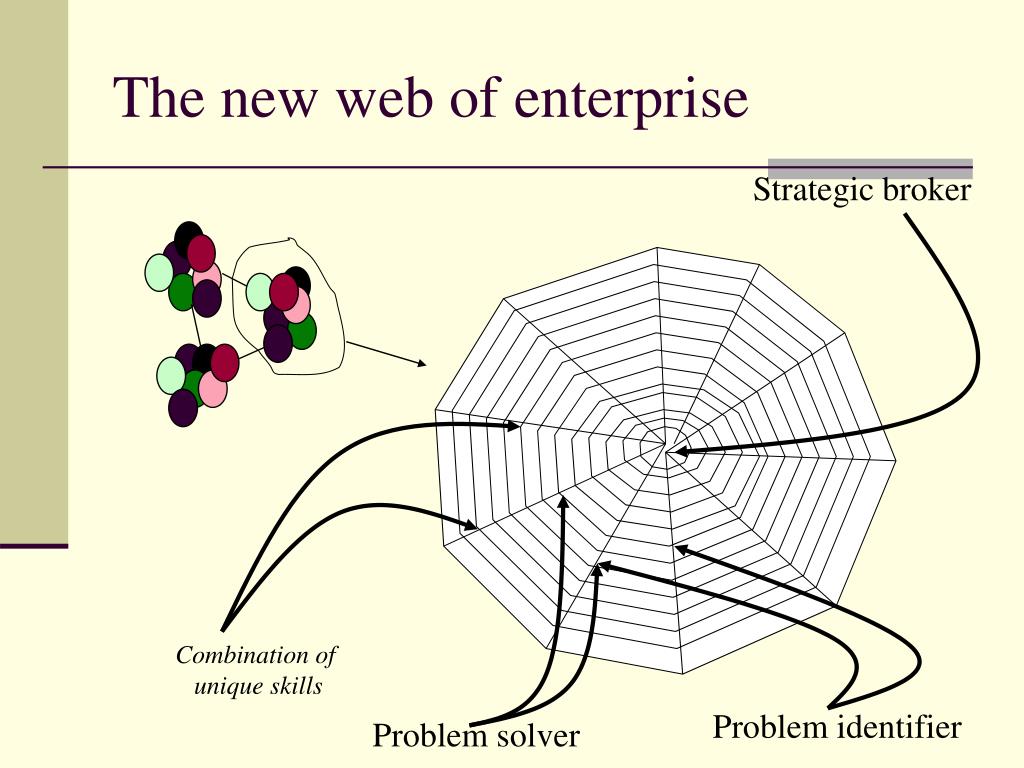 The new web of enterprise

Strategic broker

Combination of unique skills

Problem solver

Problem identifier